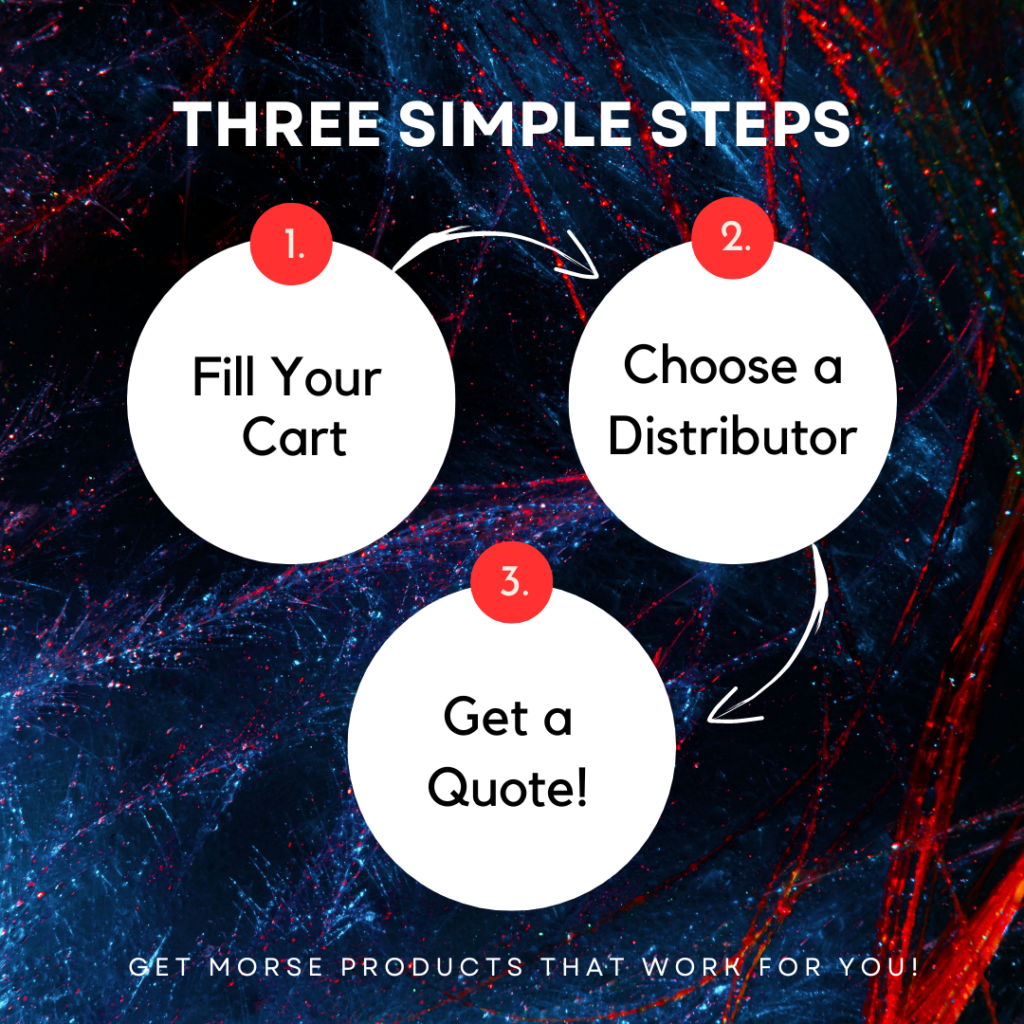 THREE SIMPLE STEPS

1.

Fill Your Cart

2.

Choose a Distributor

3.

Get a Quote!

GET MORSE PRODUCTS THAT WORK FOR YOU!